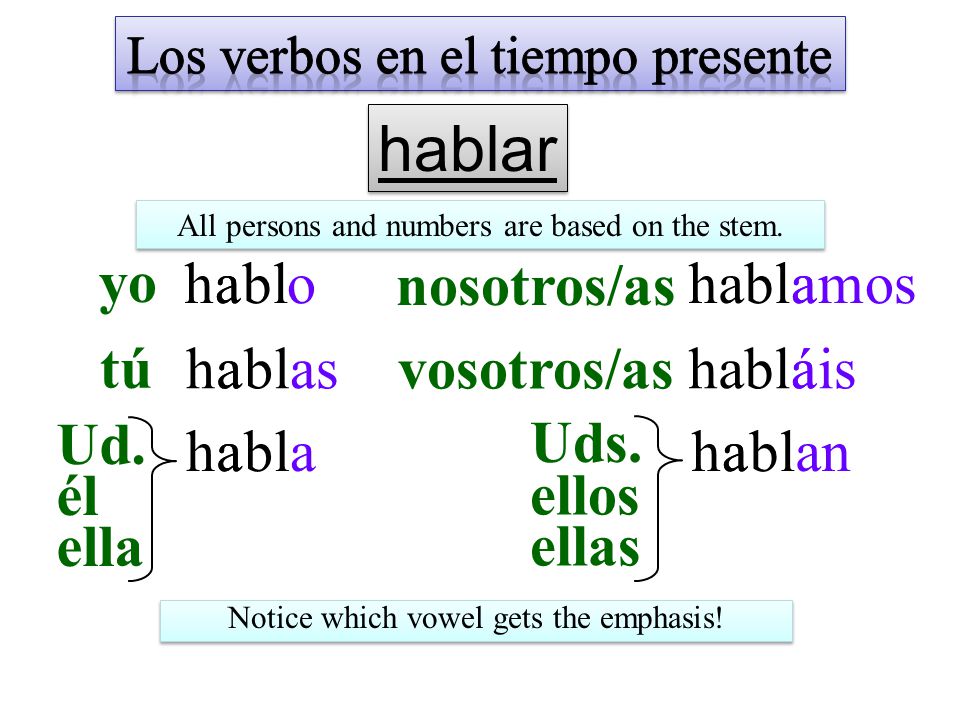 Los verbos en el tiempo presente

hablar

All persons and numbers are based on the stem.

yo hablo

tú hablas

Ud.
él
ella
habla

nosotros/as hablamos

vosotros/as habláis

Uds.
ellos
ellas
hablan

Notice which vowel gets the emphasis!